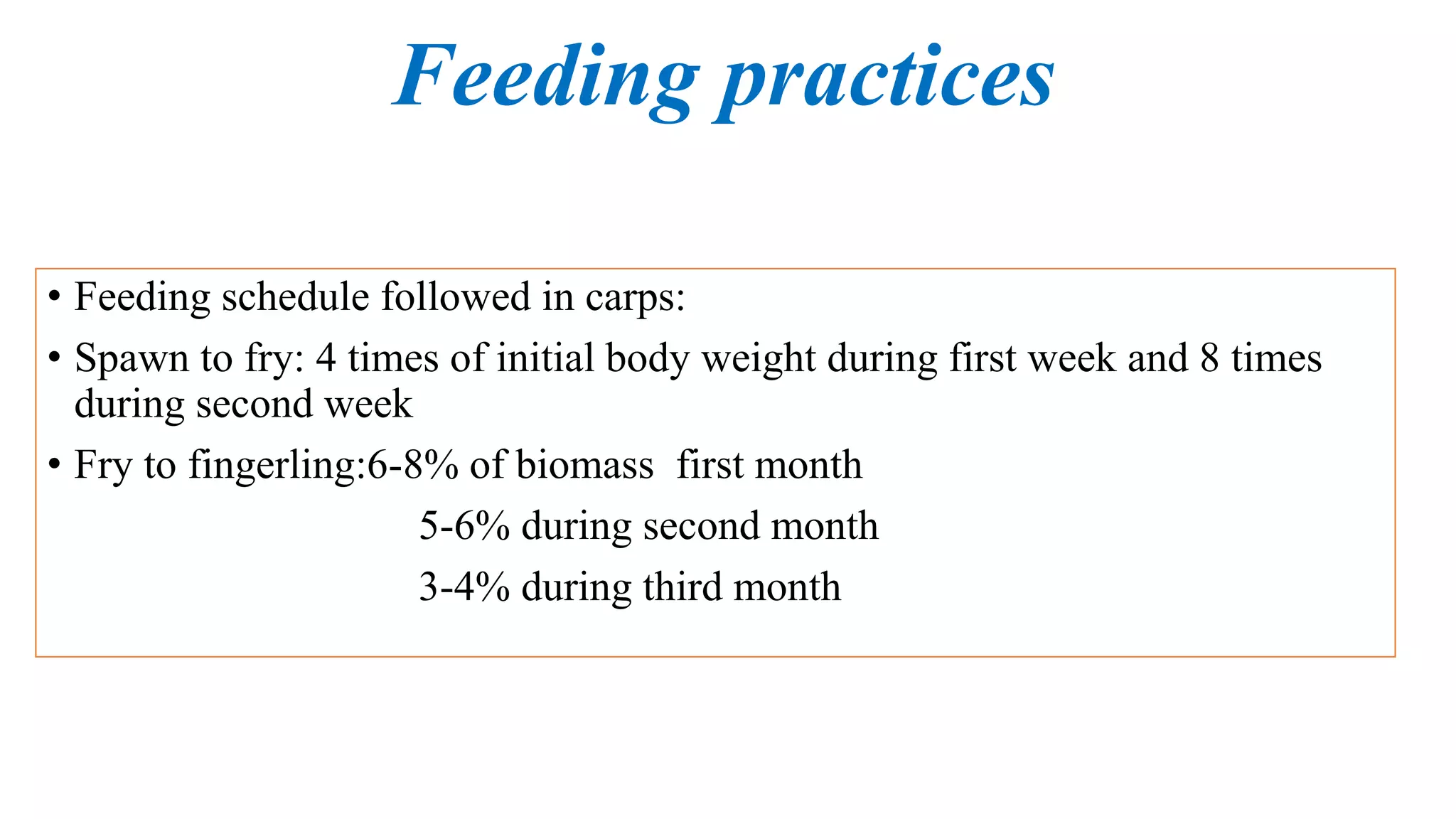 Feeding practices

• Feeding schedule followed in carps:

• Spawn to fry: 4 times of initial body weight during first week and 8 times during second week

• Fry to fingerling:6-8% of biomass first month

5-6% during second month

3-4% during third month